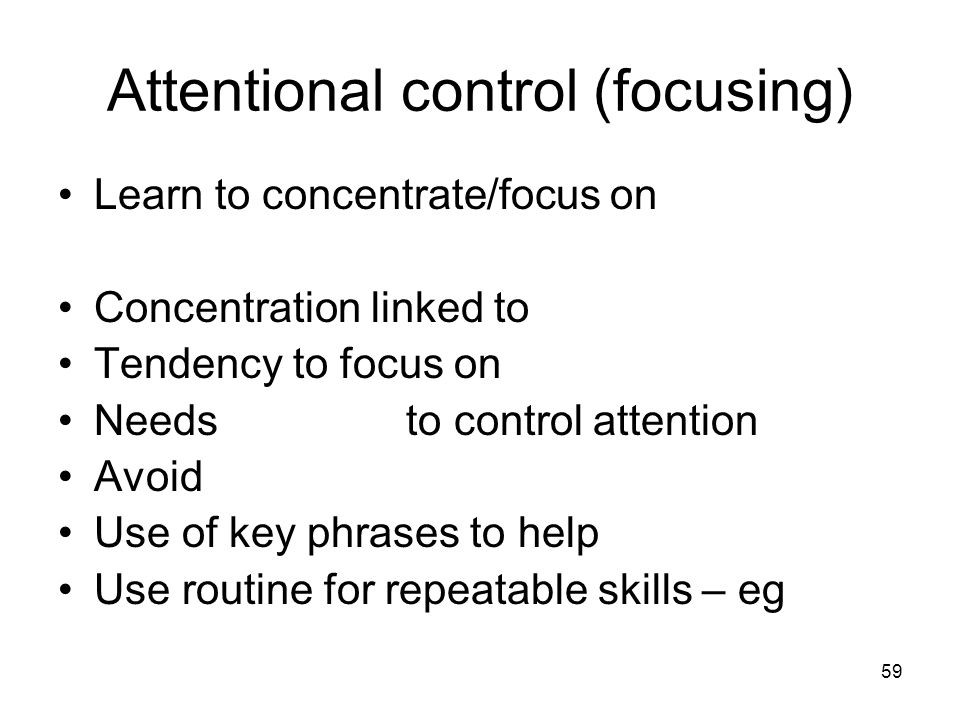 Attentional control (focusing)

• Learn to concentrate/focus on

• Concentration linked to
• Tendency to focus on
• Needs to control attention
• Avoid
• Use of key phrases to help
• Use routine for repeatable skills – eg

59